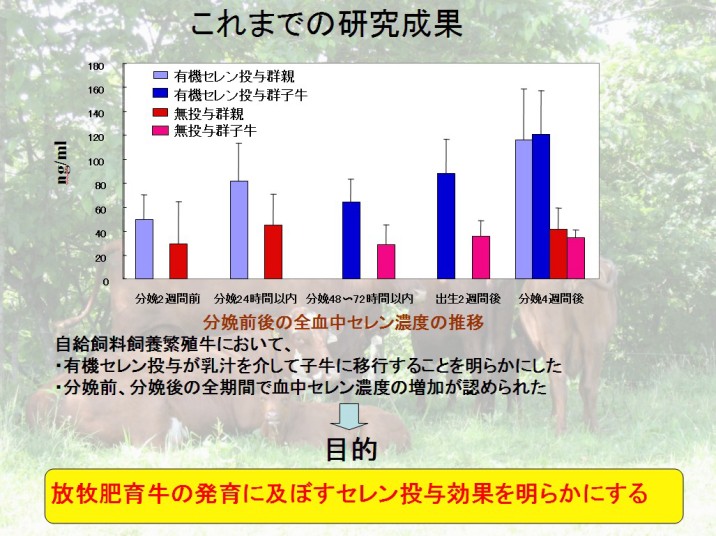 これまでの研究成果

有機セレン投与群親
有機セレン投与群子牛
無投与群親
無投与群子牛

ng/ml

180
160
140
120
100
80
60
40
20
0

分娩2週間前
分娩24時間以内
分娩48～72時間以内
出生2週間後
分娩4週間後

分娩前後の全血中セレン濃度の推移

自給飼料飼養繁殖牛において、
・有機セレン投与が乳汁を介して子牛に移行することを明らかにした
・分娩前、分娩後の全期間で血中セレン濃度の増加が認められた

目的

放牧肥育牛の発育に及ぼすセレン投与効果を明らかにする